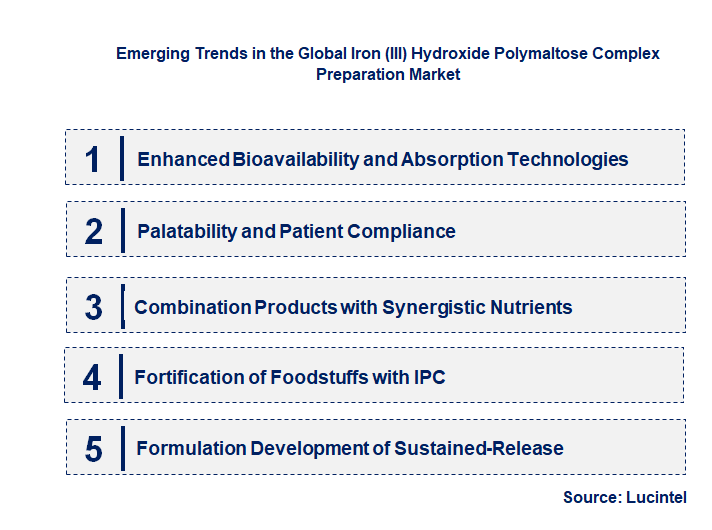 Emerging Trends in the Global Iron (III) Hydroxide Polymaltose Complex Preparation Market

1 Enhanced Bioavailability and Absorption Technologies

2 Palatability and Patient Compliance

3 Combination Products with Synergistic Nutrients

4 Fortification of Foodstuffs with IPC

5 Formulation Development of Sustained-Release

Source: Lucintel